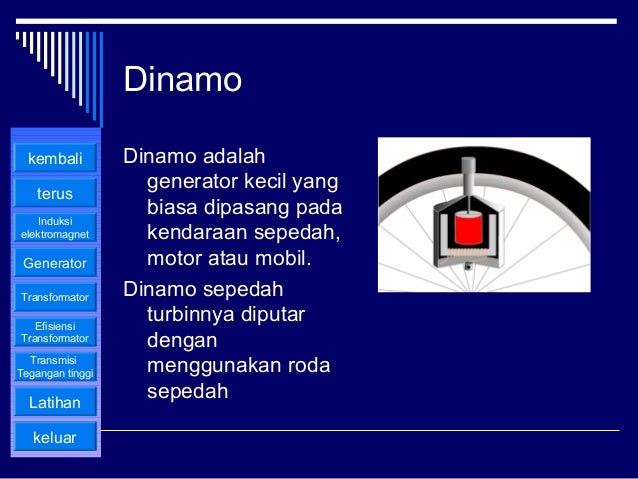 Dinamo

kembali

terus

Induksi elektromagnet

Generator

Transformator

Efisiensi Transformator

Transmisi Tegangan tinggi

Latihan

keluar

Dinamo adalah generator kecil yang biasa dipasang pada kendaraan sepedah, motor atau mobil.

Dinamo sepedah turbinnya diputar dengan menggunakan roda sepedah